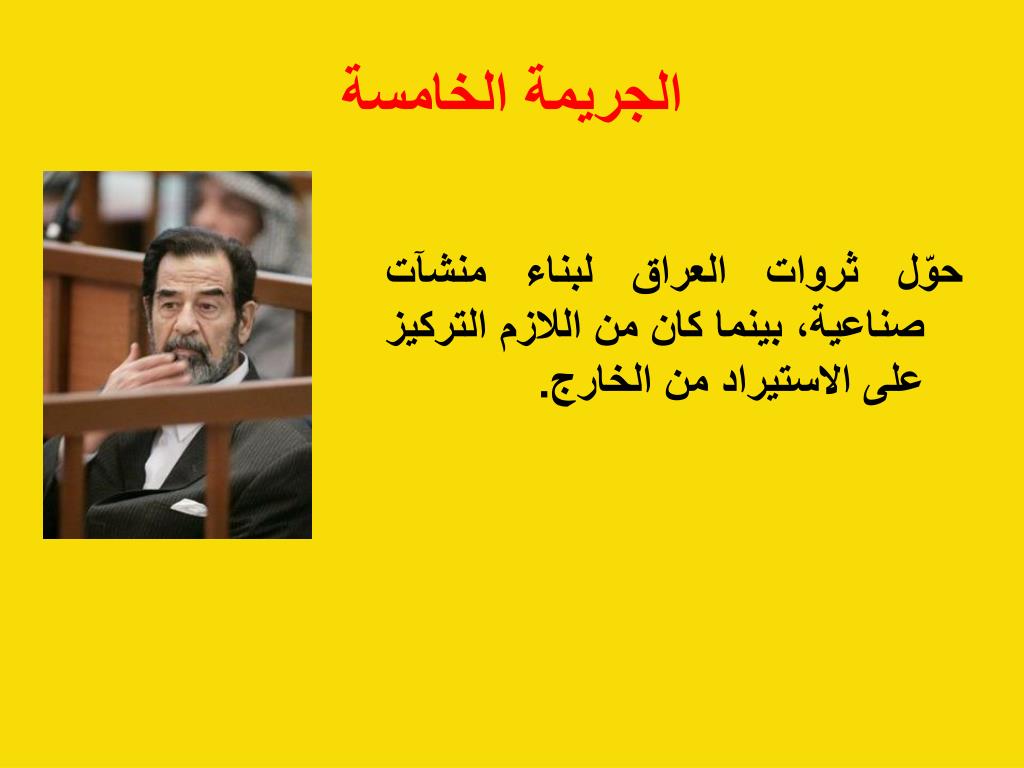 الجريمة الخامسة

حوّل ثروات العراق لبناء منشآت صناعية، بينما كان من اللازم التركيز على الاستيراد من الخارج.